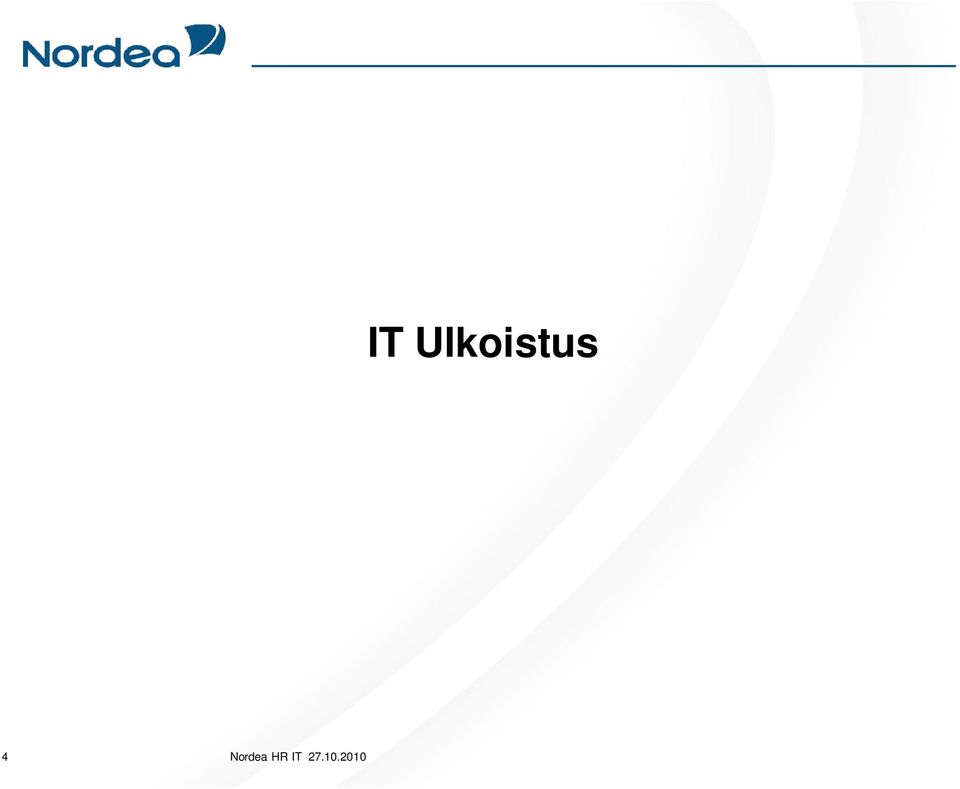 Nordea

IT Ulkoistus

4

Nordea HR IT 27.10.2010